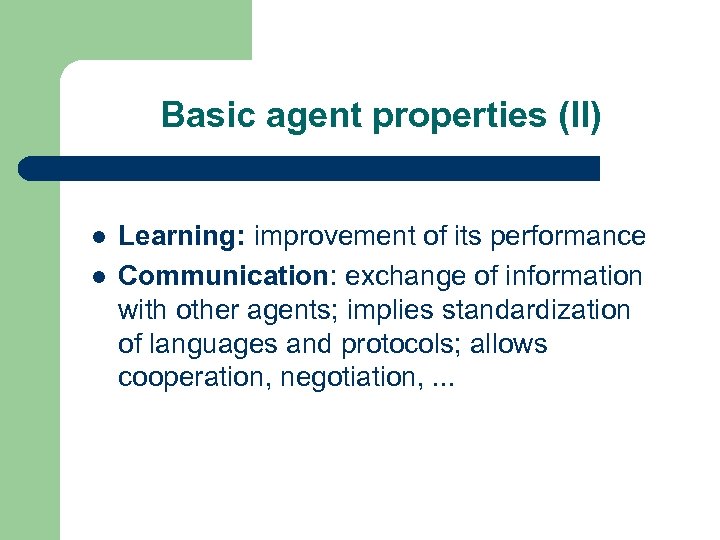 Basic agent properties (II)

- Learning: improvement of its performance
- Communication: exchange of information with other agents; implies standardization of languages and protocols; allows cooperation, negotiation, ...